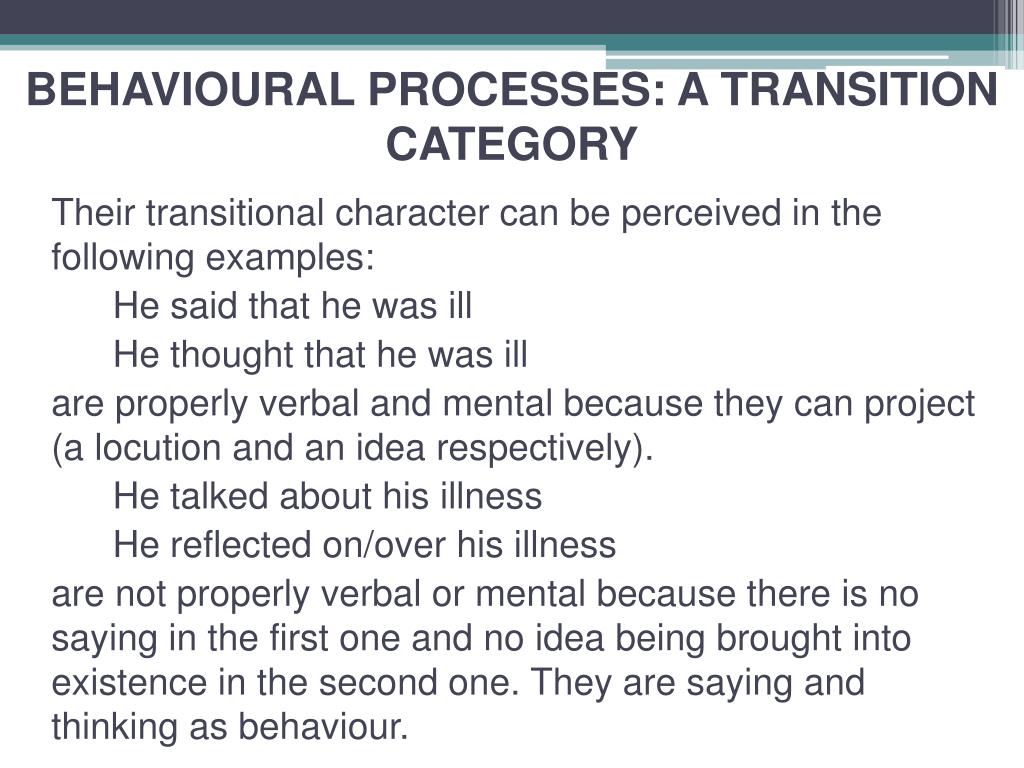 BEHAVIOURAL PROCESSES: A TRANSITION CATEGORY

Their transitional character can be perceived in the following examples:

He said that he was ill

He thought that he was ill

are properly verbal and mental because they can project (a locution and an idea respectively).

He talked about his illness

He reflected on/over his illness

are not properly verbal or mental because there is no saying in the first one and no idea being brought into existence in the second one. They are saying and thinking as behaviour.